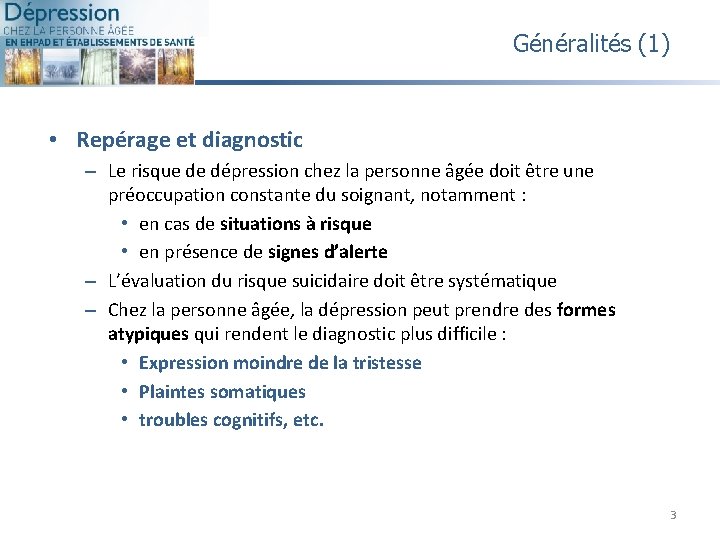 Dépression
CHEZ LA PERSONNE ÂGÉE
EN EHPAD ET ÉTABLISSEMENTS DE SANTÉ

Généralités (1)

• Repérage et diagnostic
– Le risque de dépression chez la personne âgée doit être une préoccupation constante du soignant, notamment :
• en cas de situations à risque
• en présence de signes d'alerte
– L'évaluation du risque suicidaire doit être systématique
– Chez la personne âgée, la dépression peut prendre des formes atypiques qui rendent le diagnostic plus difficile :
• Expression moindre de la tristesse
• Plaintes somatiques
• troubles cognitifs, etc.

3